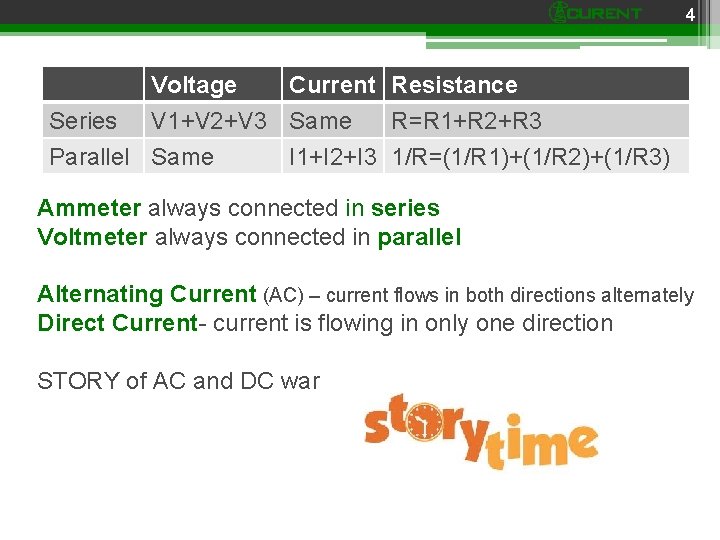 CURENT 4

| | Voltage | Current | Resistance |
|---|---|---|---|
| Series | V1+V2+V3 | Same | R=R1+R2+R3 |
| Parallel | Same | I1+I2+I3 | 1/R=(1/R1)+(1/R2)+(1/R3) |

Ammeter always connected in series
Voltmeter always connected in parallel

Alternating Current (AC) – current flows in both directions alternately
Direct Current- current is flowing in only one direction

STORY of AC and DC war

storytime